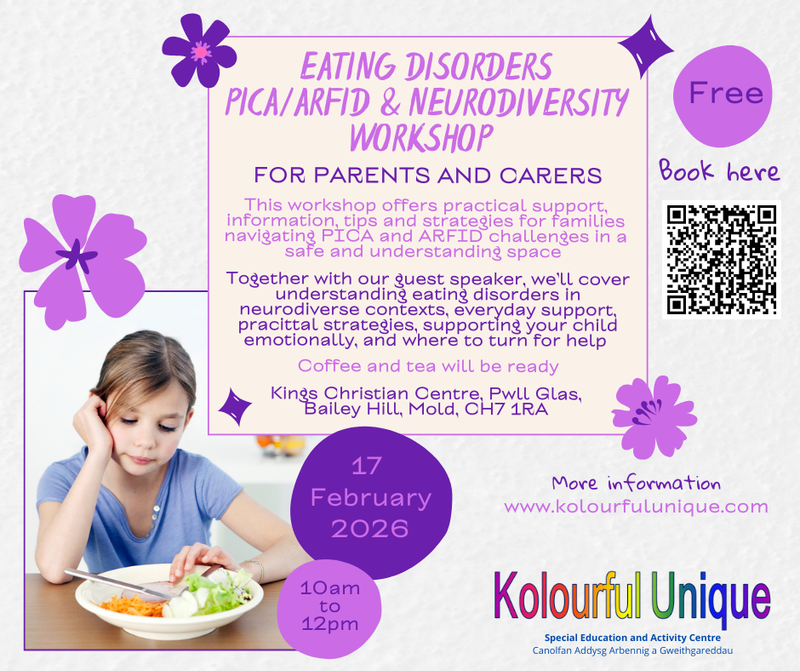 EATING DISORDERS PICA/ARFID & NEURODIVERSITY WORKSHOP

FOR PARENTS AND CARERS

This workshop offers practical support, information, tips and strategies for families navigating PICA and ARFID challenges in a safe and understanding space

Together with our guest speaker, we'll cover understanding eating disorders in neurodiverse contexts, everyday support, pracittal strategies, supporting your child emotionally, and where to turn for help

Coffee and tea will be ready

Kings Christian Centre, Pwll Glas, Bailey Hill, Mold, CH7 1RA

Free

Book here

17 February 2026

10am to 12pm

More information
www.kolourfulunique.com

Kolourful Unique
Special Education and Activity Centre
Canolfan Addysg Arbennig a Gweithgareddau